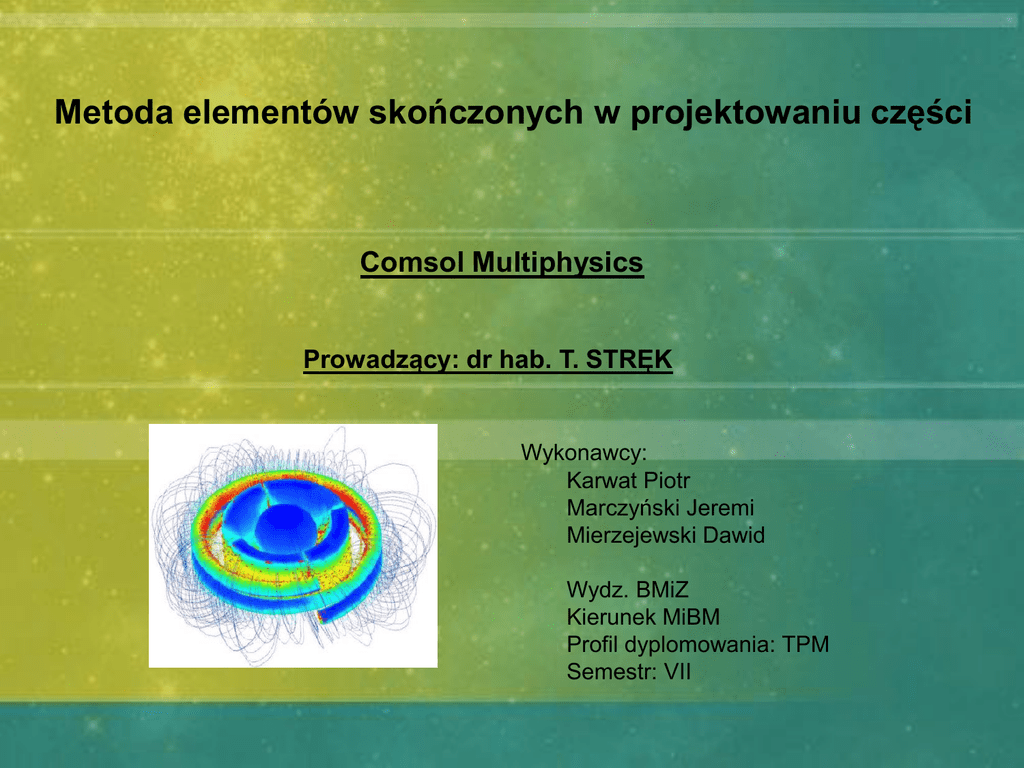 Metoda elementów skończonych w projektowaniu części

Comsol Multiphysics

Prowadzący: dr hab. T. STRĘK

Wykonawcy:
Karwat Piotr
Marczyński Jeremi
Mierzejewski Dawid

Wydz. BMiZ
Kierunek MiBM
Profil dyplomowania: TPM
Semestr: VII